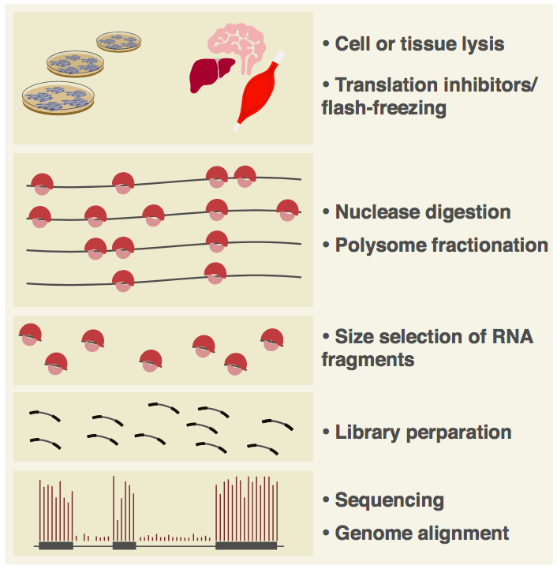 • Cell or tissue lysis

• Translation inhibitors/ flash-freezing

• Nuclease digestion

• Polysome fractionation

• Size selection of RNA fragments

• Library perparation

• Sequencing

• Genome alignment